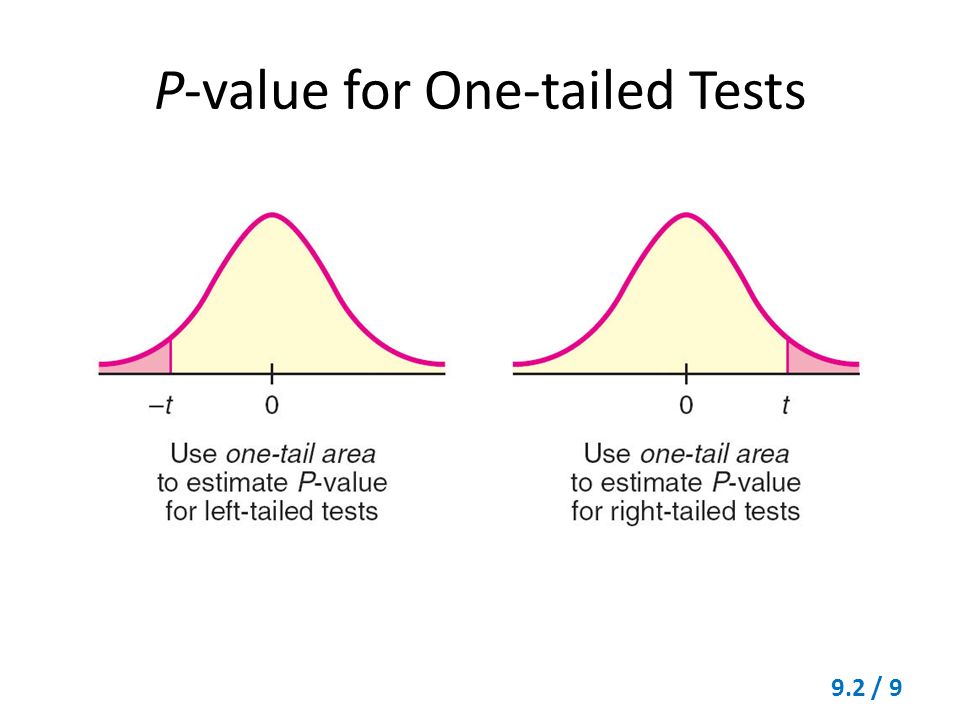 P-value for One-tailed Tests

$-t$ 0

Use one-tail area to estimate P-value for left-tailed tests

0 $t$

Use one-tail area to estimate P-value for right-tailed tests

9.2 / 9